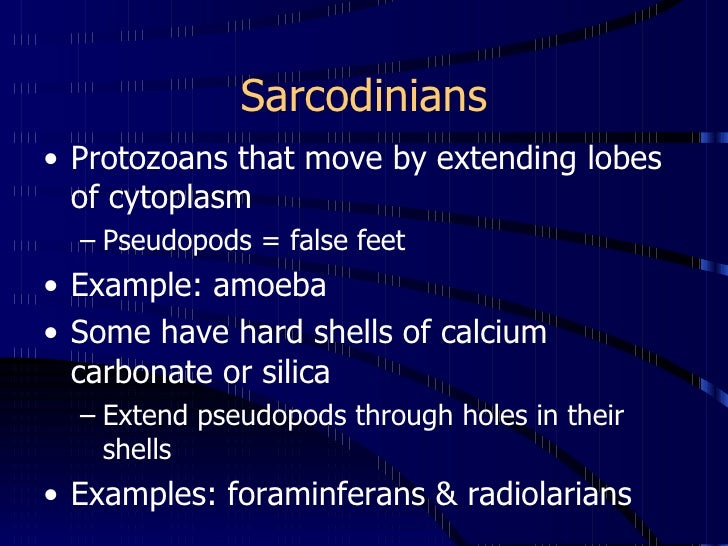 Sarcodinians

• Protozoans that move by extending lobes of cytoplasm
 – Pseudopods = false feet
• Example: amoeba
• Some have hard shells of calcium carbonate or silica
 – Extend pseudopods through holes in their shells
• Examples: foraminferans & radiolarians